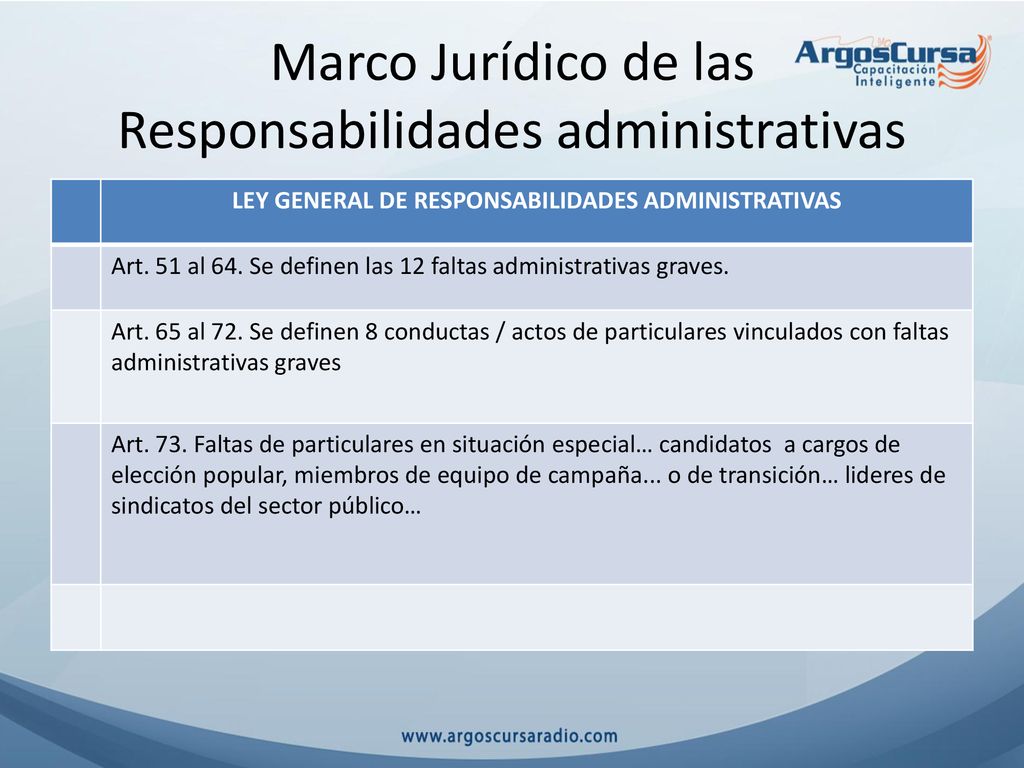 Marco Jurídico de las Responsabilidades administrativas

ArgosCursa
Capacitación Inteligente

| | LEY GENERAL DE RESPONSABILIDADES ADMINISTRATIVAS |
|---|---|
| | Art. 51 al 64. Se definen las 12 faltas administrativas graves. |
| | Art. 65 al 72. Se definen 8 conductas / actos de particulares vinculados con faltas administrativas graves |
| | Art. 73. Faltas de particulares en situación especial… candidatos a cargos de elección popular, miembros de equipo de campaña... o de transición… lideres de sindicatos del sector público… |
| | |

www.argoscursaradio.com